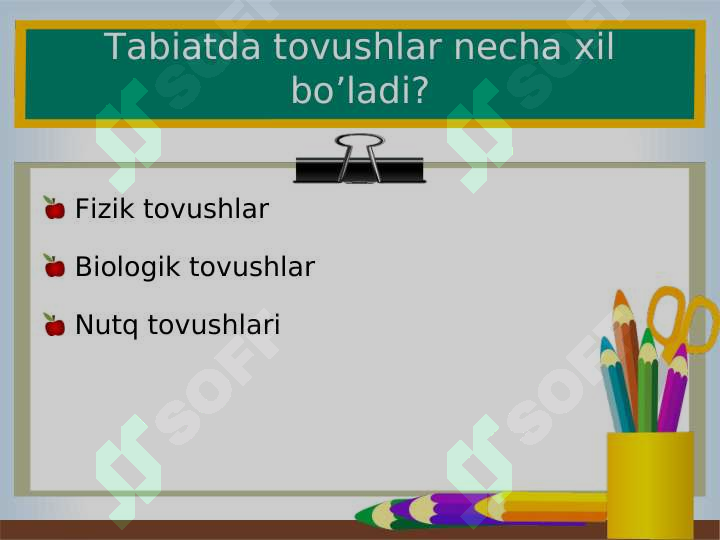 Tabiatda tovushlar necha xil bo’ladi?

Fizik tovushlar

Biologik tovushlar

Nutq tovushlari

SOFT SOFT SOFT SOFT